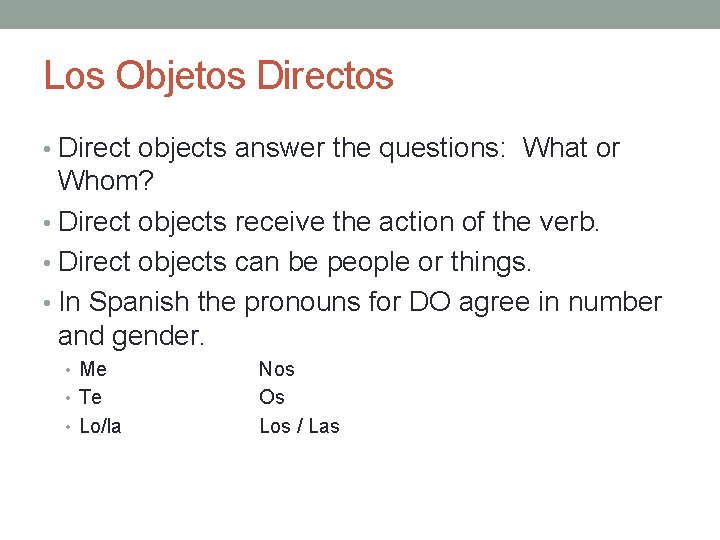 Los Objetos Directos

• Direct objects answer the questions:  What or Whom?
• Direct objects receive the action of the verb.
• Direct objects can be people or things.
• In Spanish the pronouns for DO agree in number and gender.
  • Me                    Nos
  • Te                     Os
  • Lo/la                 Los / Las